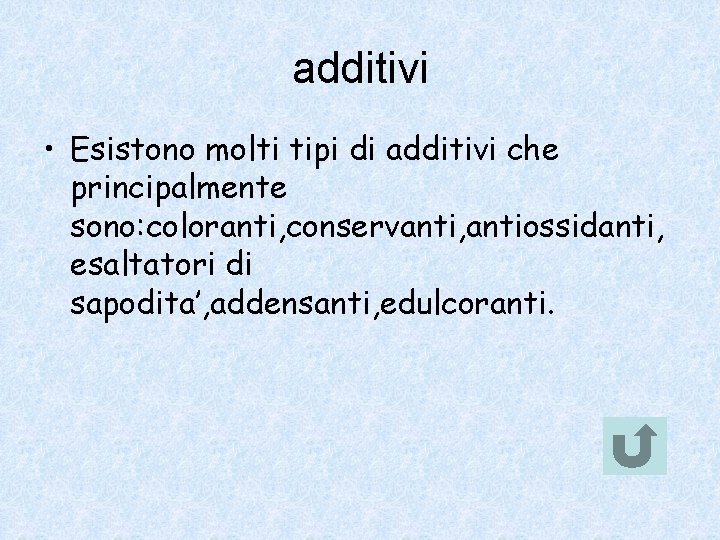 additivi

• Esistono molti tipi di additivi che principalmente sono:coloranti,conservanti,antiossidanti, esaltatori di sapodita’,addensanti,edulcoranti.